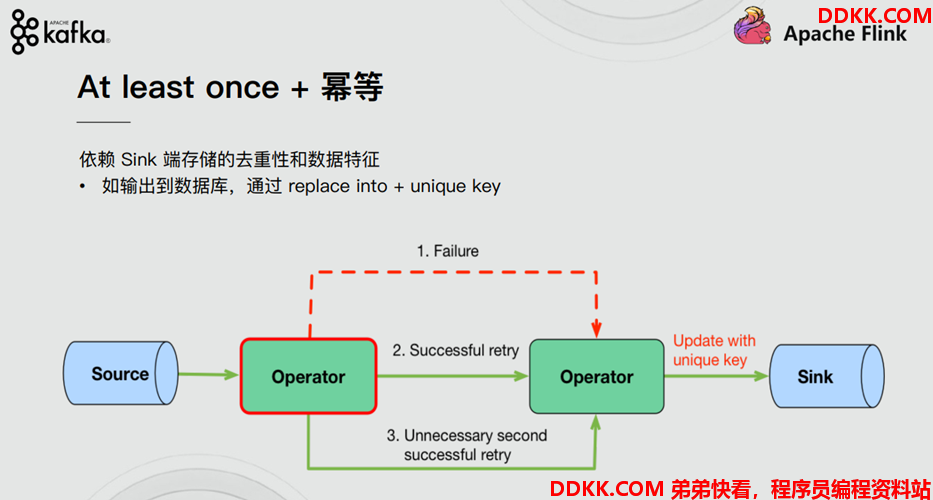 APACHE kafka

DDKK.COM
Apache Flink

At least once + 幂等

依赖 Sink 端存储的去重性和数据特征
• 如输出到数据库，通过 replace into + unique key

1. Failure

Source
Operator
2. Successful retry
Operator
Update with unique key
Sink

3. Unnecessary second successful retry

DDKK.COM 弟弟快看，程序员编程资料站